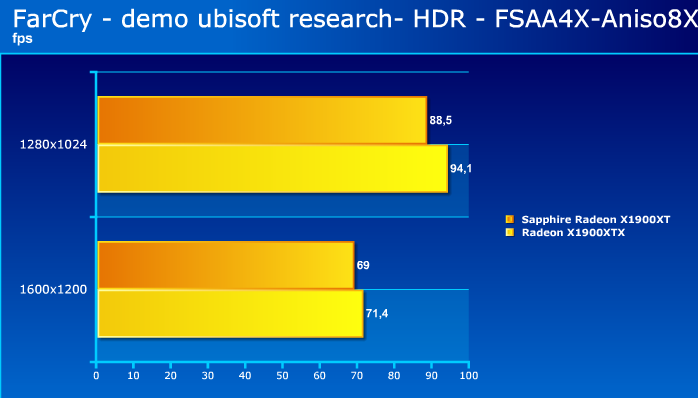 FarCry - demo ubisoft research- HDR - FSAA4X-Aniso8X
fps

1280x1024
88,5
94,1

1600x1200
69
71,4

Sapphire Radeon X1900XT
Radeon X1900XTX

0 10 20 30 40 50 60 70 80 90 100